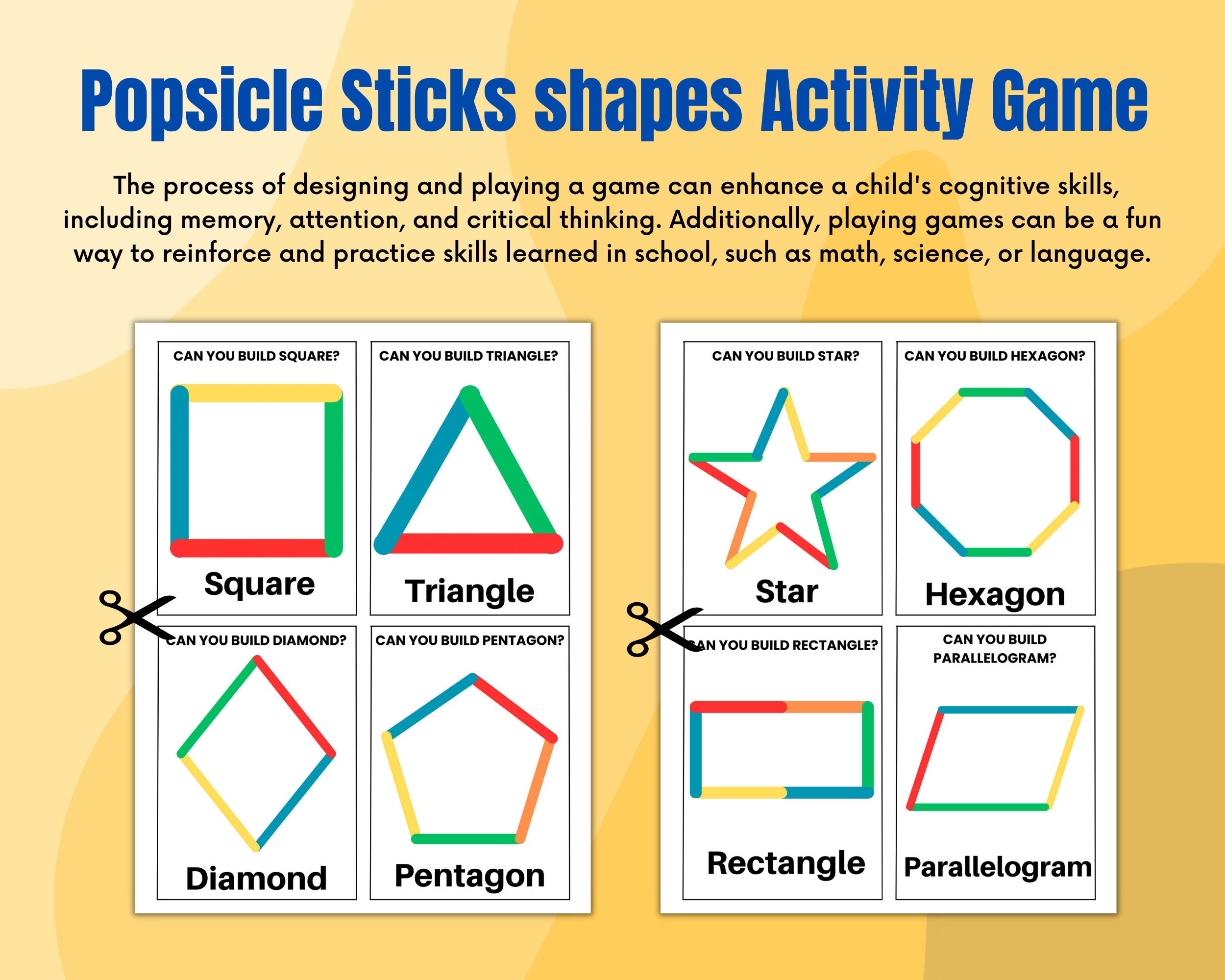 Popsicle Sticks shapes Activity Game

The process of designing and playing a game can enhance a child's cognitive skills, including memory, attention, and critical thinking. Additionally, playing games can be a fun way to reinforce and practice skills learned in school, such as math, science, or language.

CAN YOU BUILD SQUARE?

Square

CAN YOU BUILD TRIANGLE?

Triangle

CAN YOU BUILD DIAMOND?

Diamond

CAN YOU BUILD PENTAGON?

Pentagon

CAN YOU BUILD STAR?

Star

CAN YOU BUILD HEXAGON?

Hexagon

CAN YOU BUILD RECTANGLE?

Rectangle

CAN YOU BUILD PARALLELOGRAM?

Parallelogram